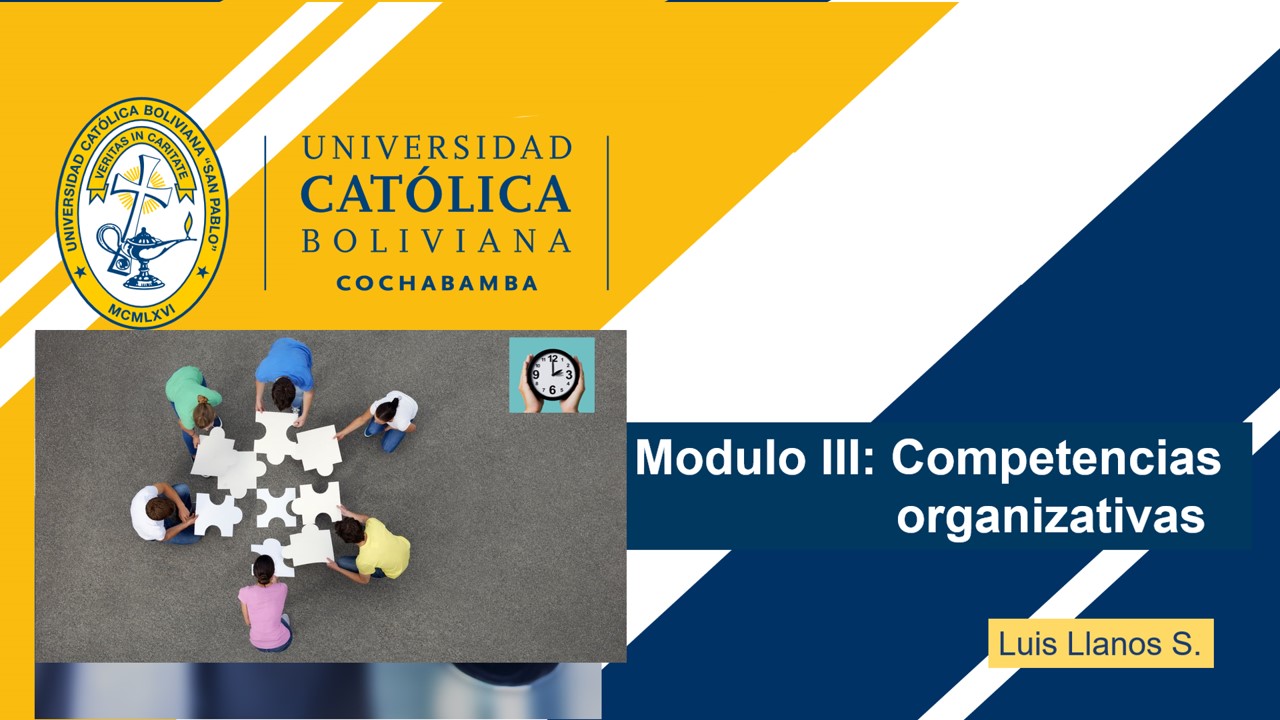 UNIVERSIDAD CATÓLICA BOLIVIANA "SAN PABLO"
VERITAS IN CARITATE
MCMLXVI

UNIVERSIDAD
CATÓLICA
BOLIVIANA
COCHABAMBA

12
3
6
9

Modulo III: Competencias organizativas

Luis Llanos S.